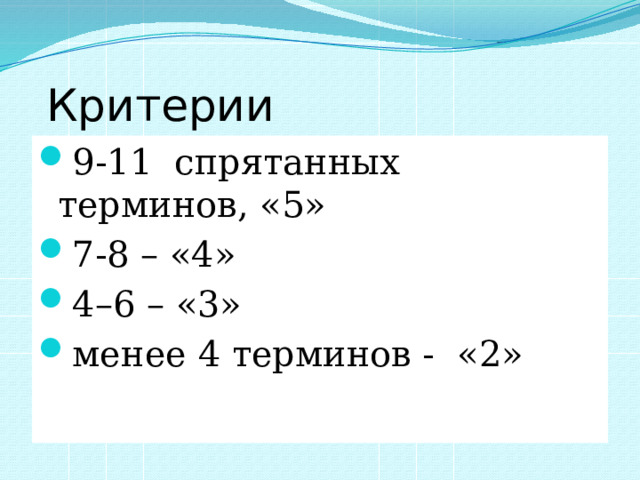 Критерии

9-11 спрятанных терминов, «5»

7-8 – «4»

4–6 – «3»

менее 4 терминов - «2»